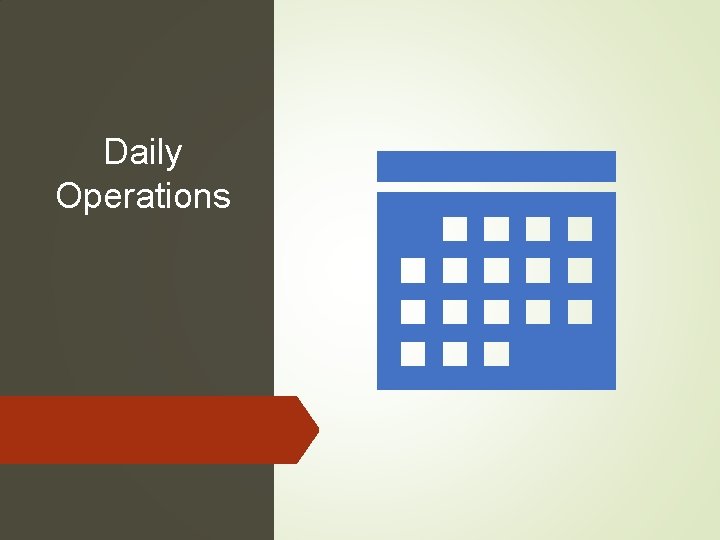 Daily Operations